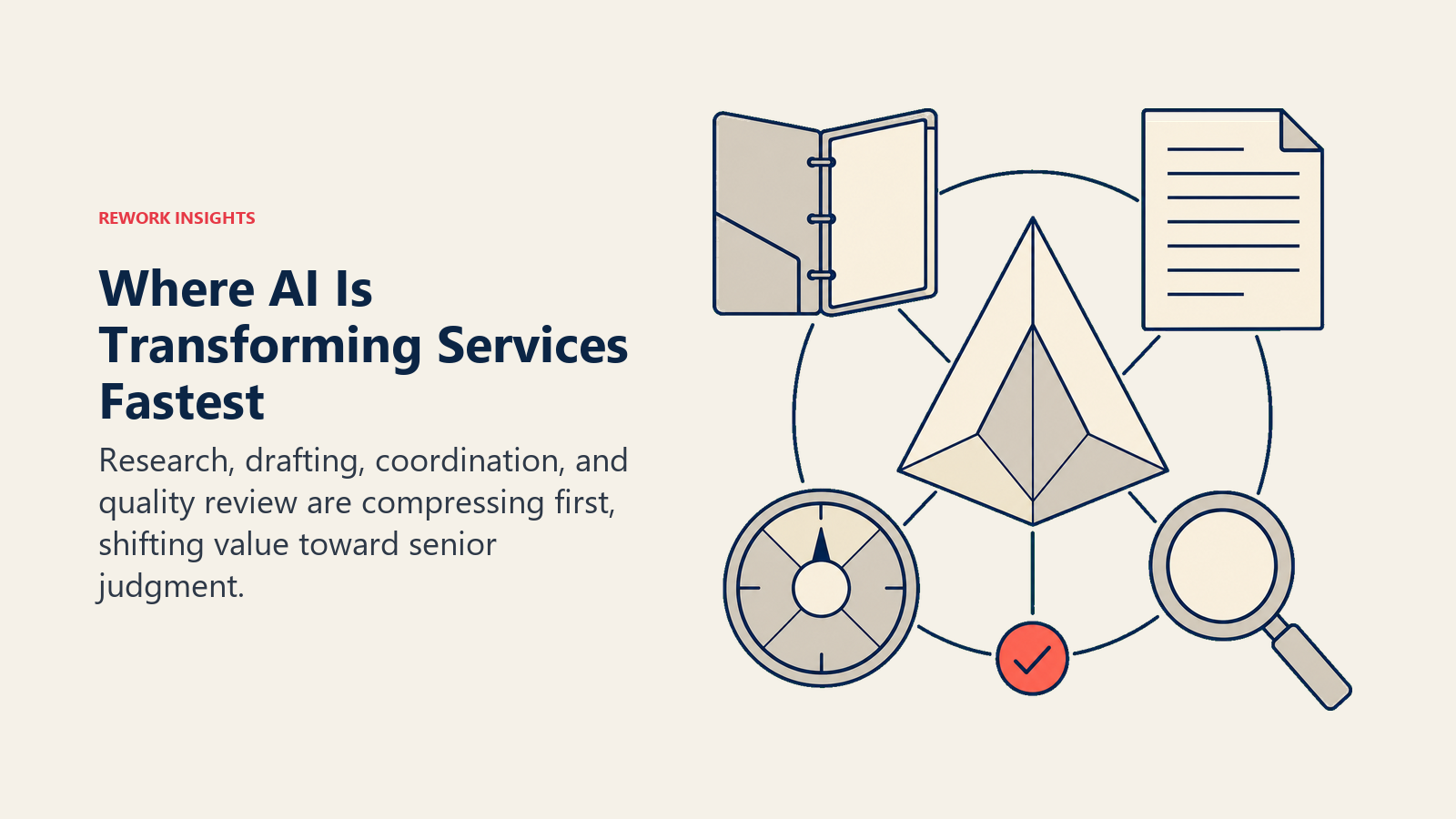 REWORK INSIGHTS

Where AI Is Transforming Services Fastest

Research, drafting, coordination, and quality review are compressing first, shifting value toward senior judgment.